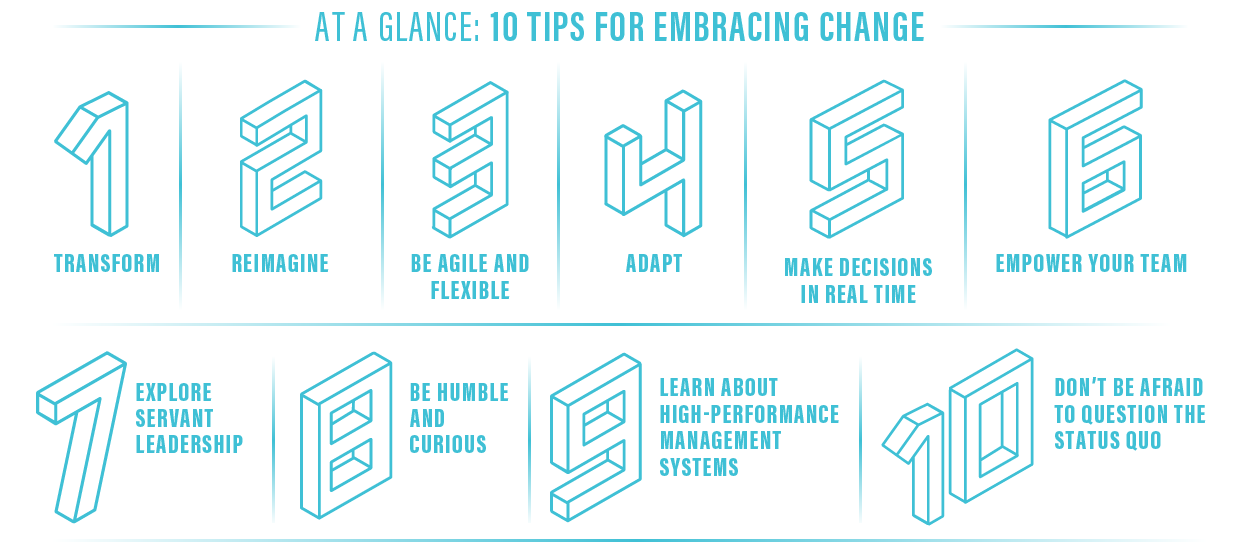 AT A GLANCE: 10 TIPS FOR EMBRACING CHANGE

1
TRANSFORM

2
REIMAGINE

3
BE AGILE AND FLEXIBLE

4
ADAPT

5
MAKE DECISIONS IN REAL TIME

6
EMPOWER YOUR TEAM

7
EXPLORE SERVANT LEADERSHIP

8
BE HUMBLE AND CURIOUS

9
LEARN ABOUT HIGH-PERFORMANCE MANAGEMENT SYSTEMS

10
DON'T BE AFRAID TO QUESTION THE STATUS QUO